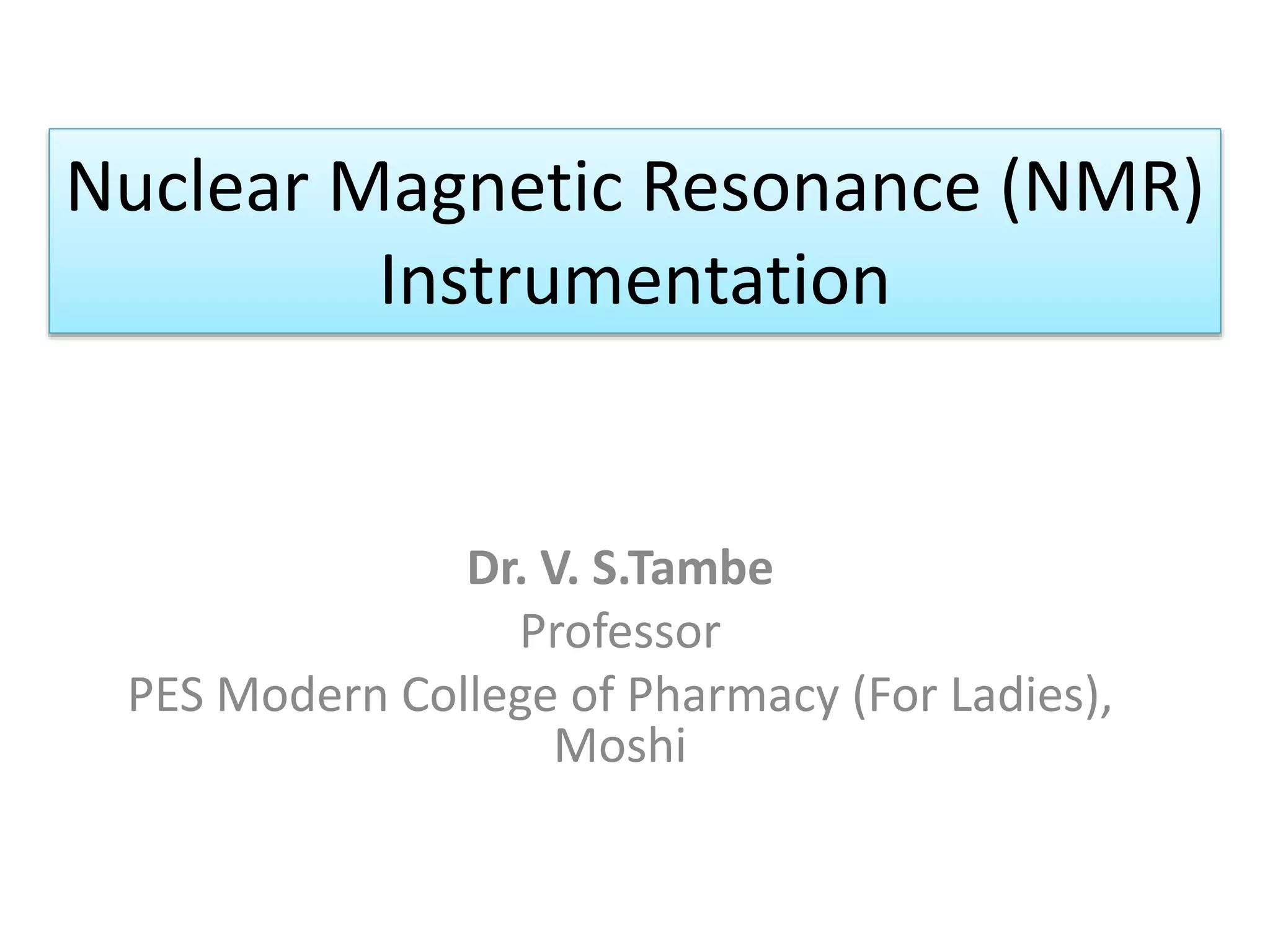 Nuclear Magnetic Resonance (NMR) Instrumentation

Dr. V. S.Tambe
Professor
PES Modern College of Pharmacy (For Ladies), Moshi